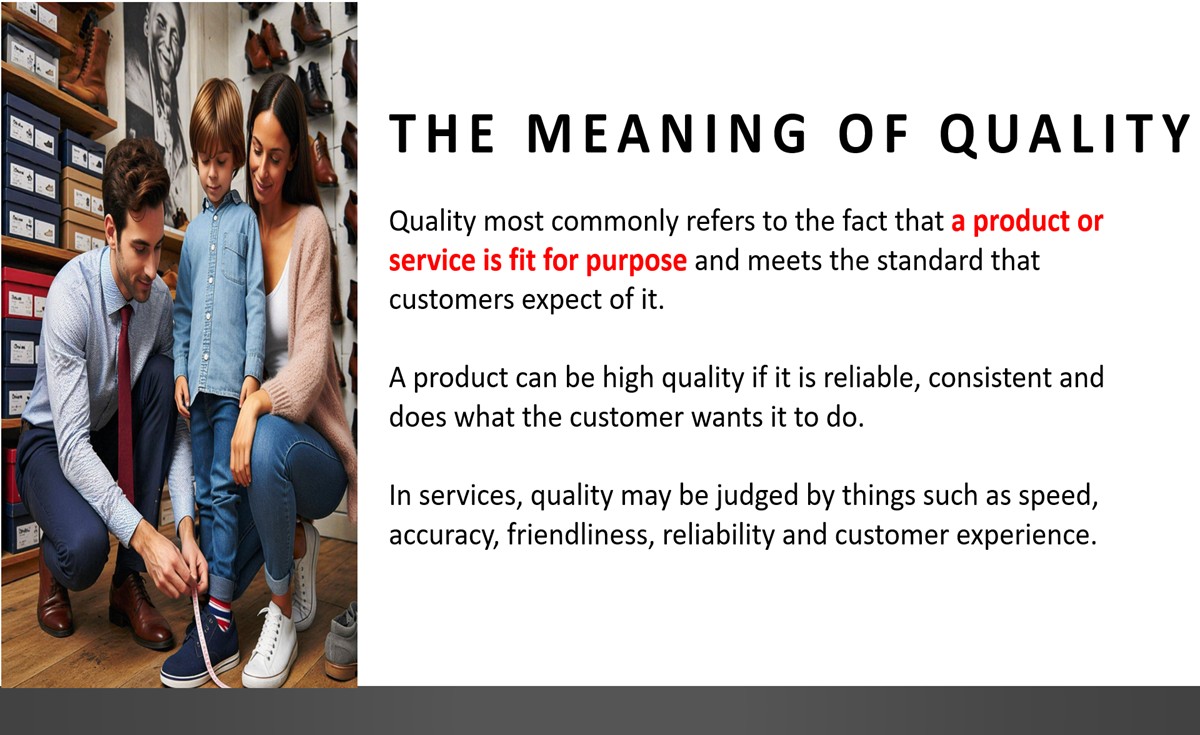 THE MEANING OF QUALITY

Quality most commonly refers to the fact that a product or service is fit for purpose and meets the standard that customers expect of it.

A product can be high quality if it is reliable, consistent and does what the customer wants it to do.

In services, quality may be judged by things such as speed, accuracy, friendliness, reliability and customer experience.